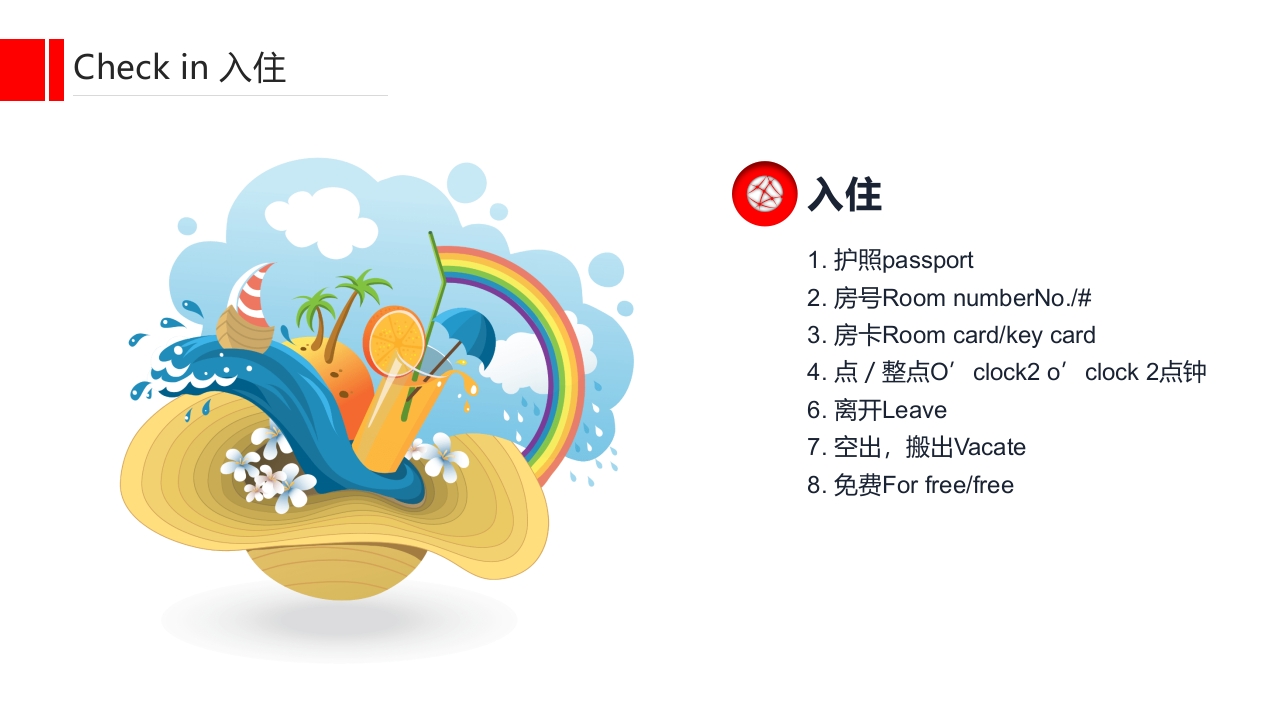 Check in 入住

入住

1. 护照passport
2. 房号Room numberNo./#
3. 房卡Room card/key card
4. 点 / 整点O’clock2 o’clock 2点钟
6. 离开Leave
7. 空出，搬出Vacate
8. 免费For free/free